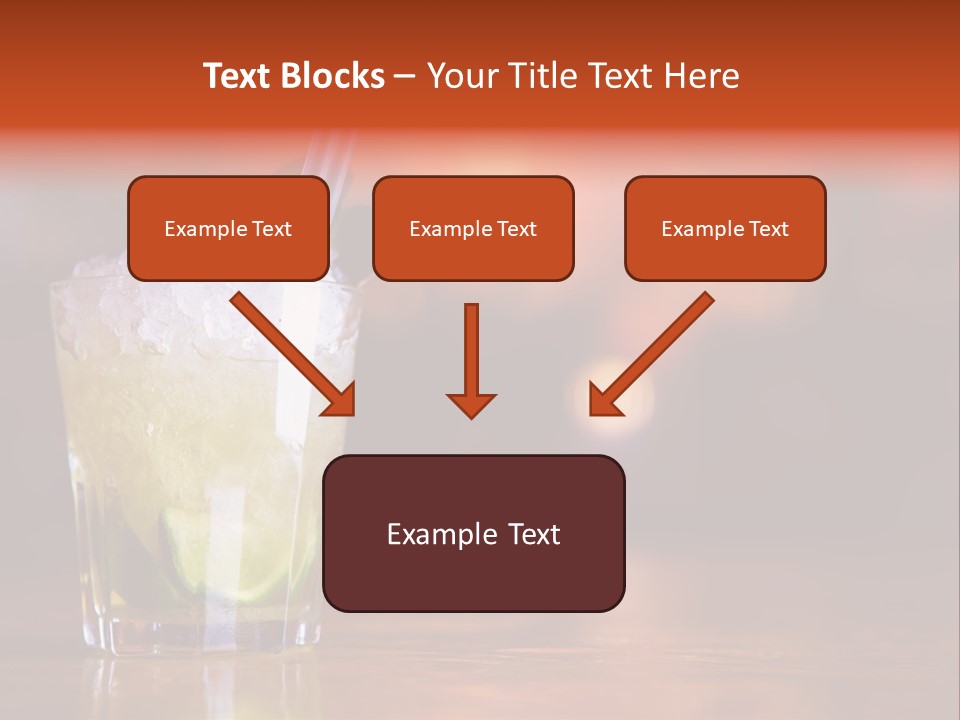 Text Blocks – Your Title Text Here

Example Text

Example Text

Example Text

Example Text